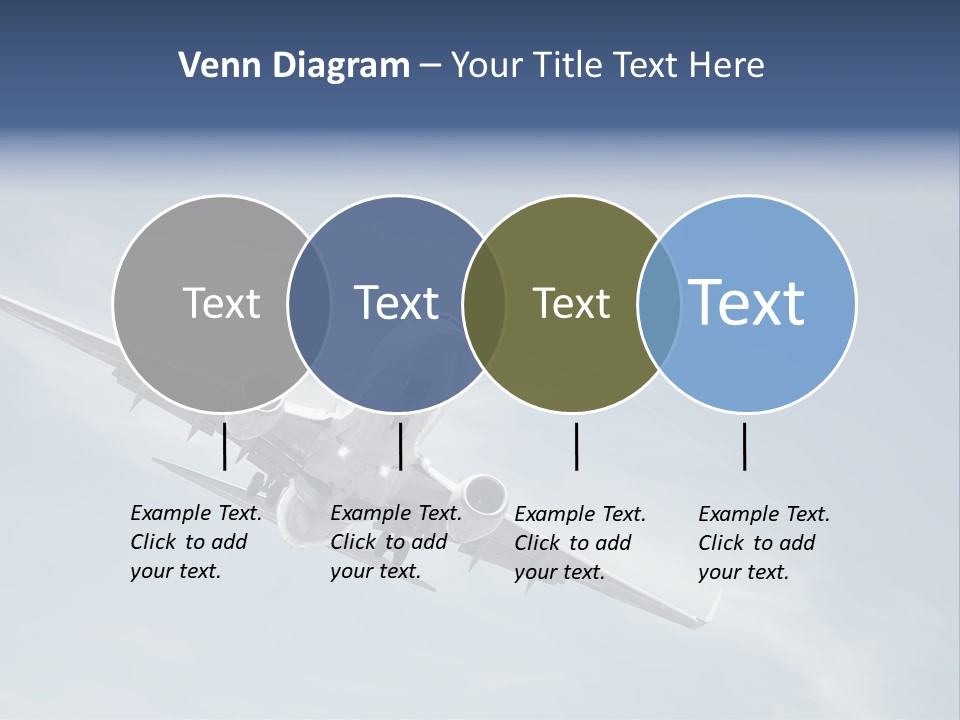 Venn Diagram – Your Title Text Here

Text

Text

Text

Text

Example Text. Click to add your text.

Example Text. Click to add your text.

Example Text. Click to add your text.

Example Text. Click to add your text.